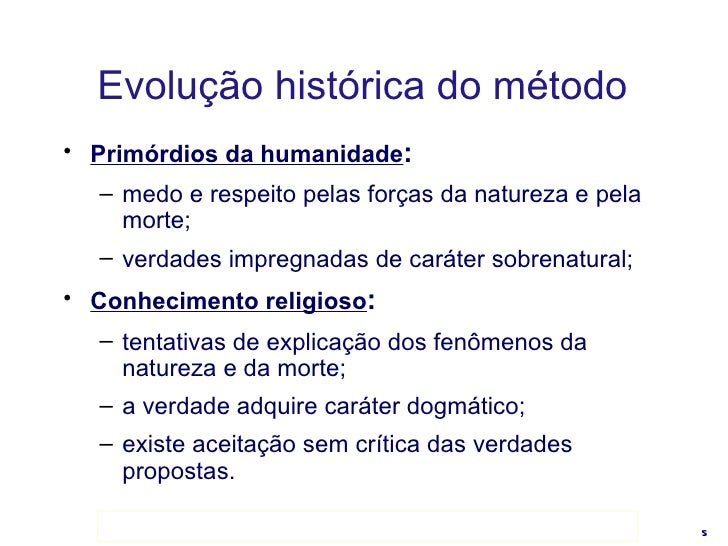 Evolução histórica do método

• Primórdios da humanidade:
  – medo e respeito pelas forças da natureza e pela morte;
  – verdades impregnadas de caráter sobrenatural;

• Conhecimento religioso:
  – tentativas de explicação dos fenômenos da natureza e da morte;
  – a verdade adquire caráter dogmático;
  – existe aceitação sem crítica das verdades propostas.

5